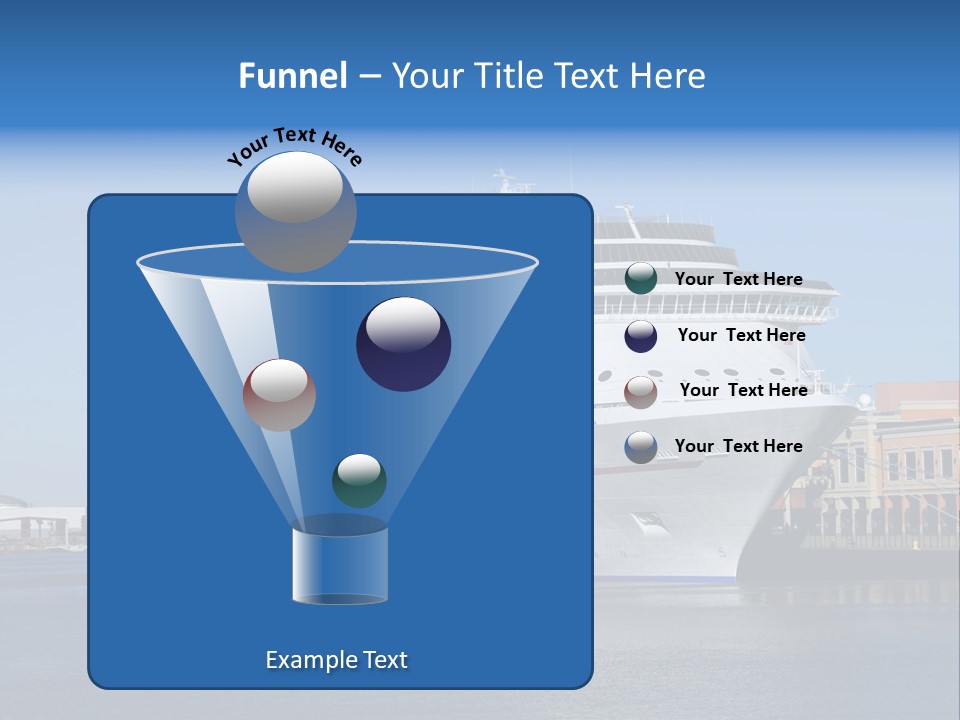 Funnel – Your Title Text Here

Your Text Here

Your Text Here

Your Text Here

Your Text Here

Your Text Here

Example Text